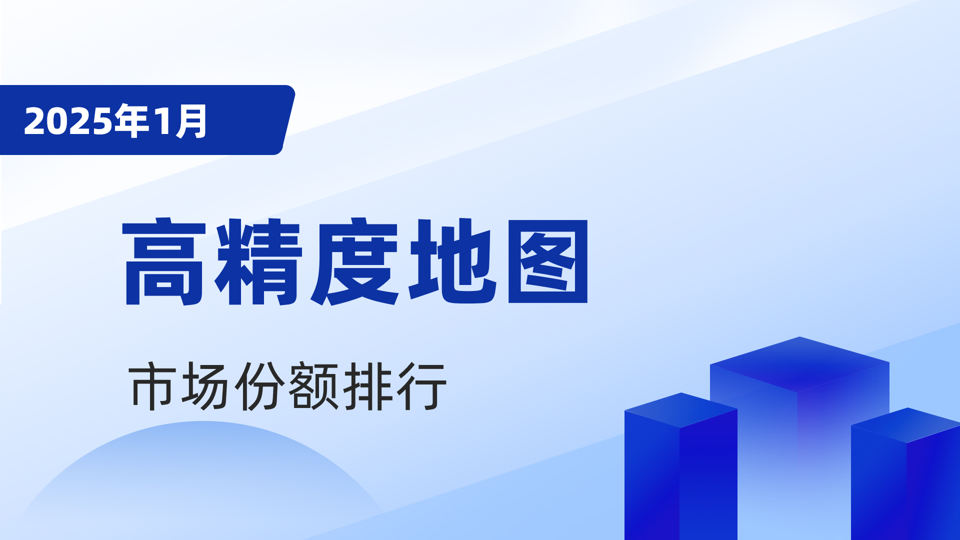 2025年1月

高精度地图

市场份额排行